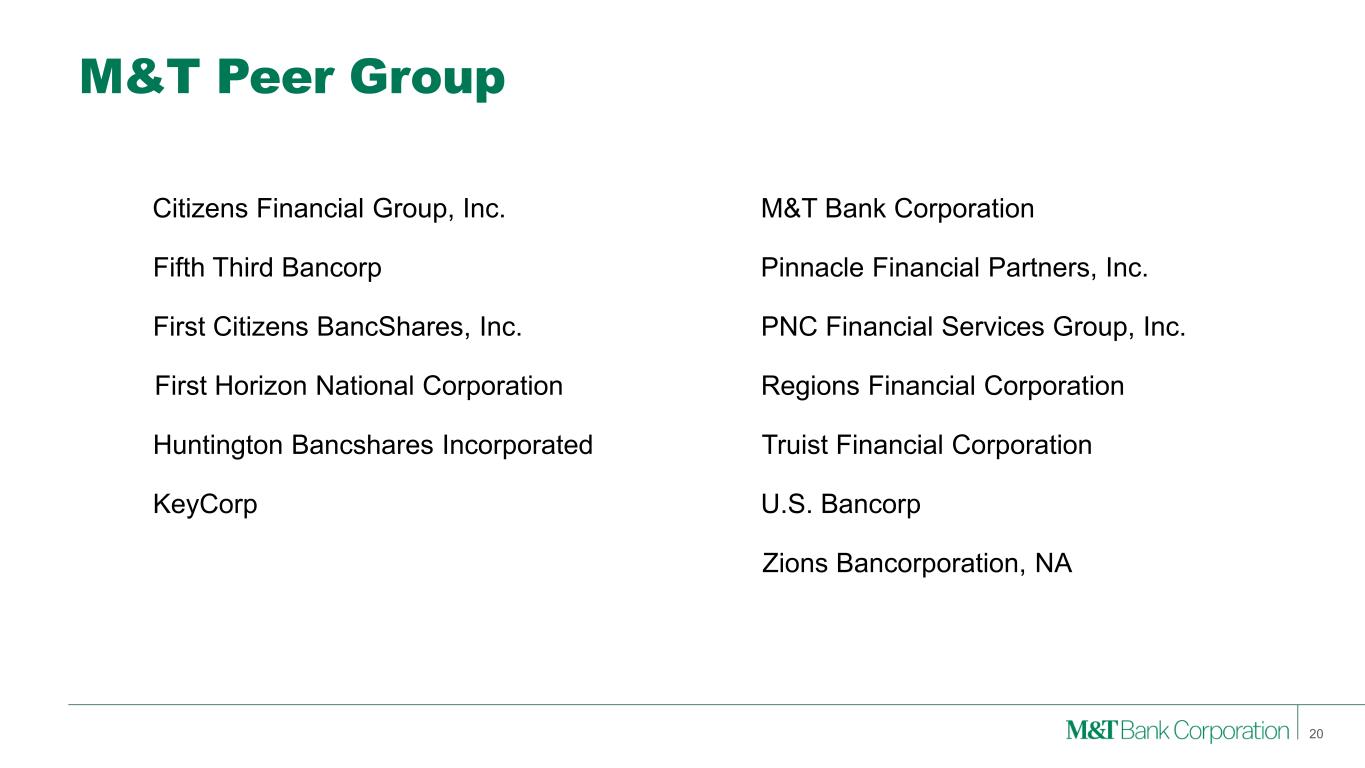 M&T Peer Group

Citizens Financial Group, Inc.

Fifth Third Bancorp

First Citizens BancShares, Inc.

First Horizon National Corporation

Huntington Bancshares Incorporated

KeyCorp

M&T Bank Corporation

Pinnacle Financial Partners, Inc.

PNC Financial Services Group, Inc.

Regions Financial Corporation

Truist Financial Corporation

U.S. Bancorp

Zions Bancorporation, NA

M&T Bank Corporation 20